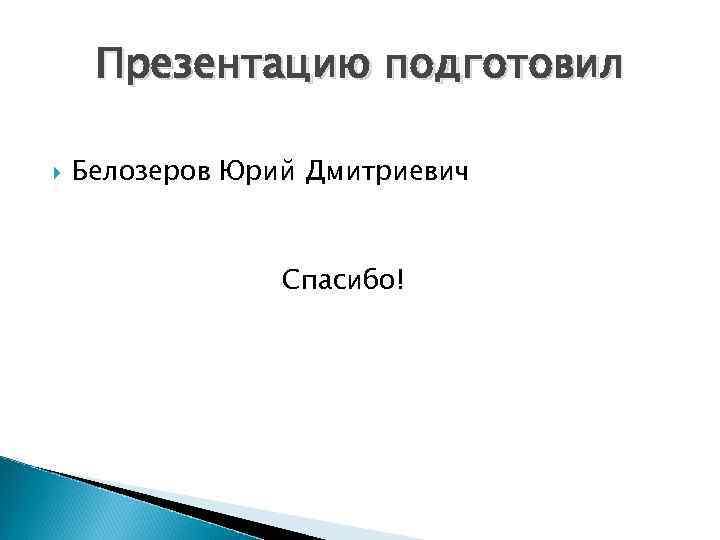 Презентацию подготовил

Белозеров Юрий Дмитриевич

Спасибо!